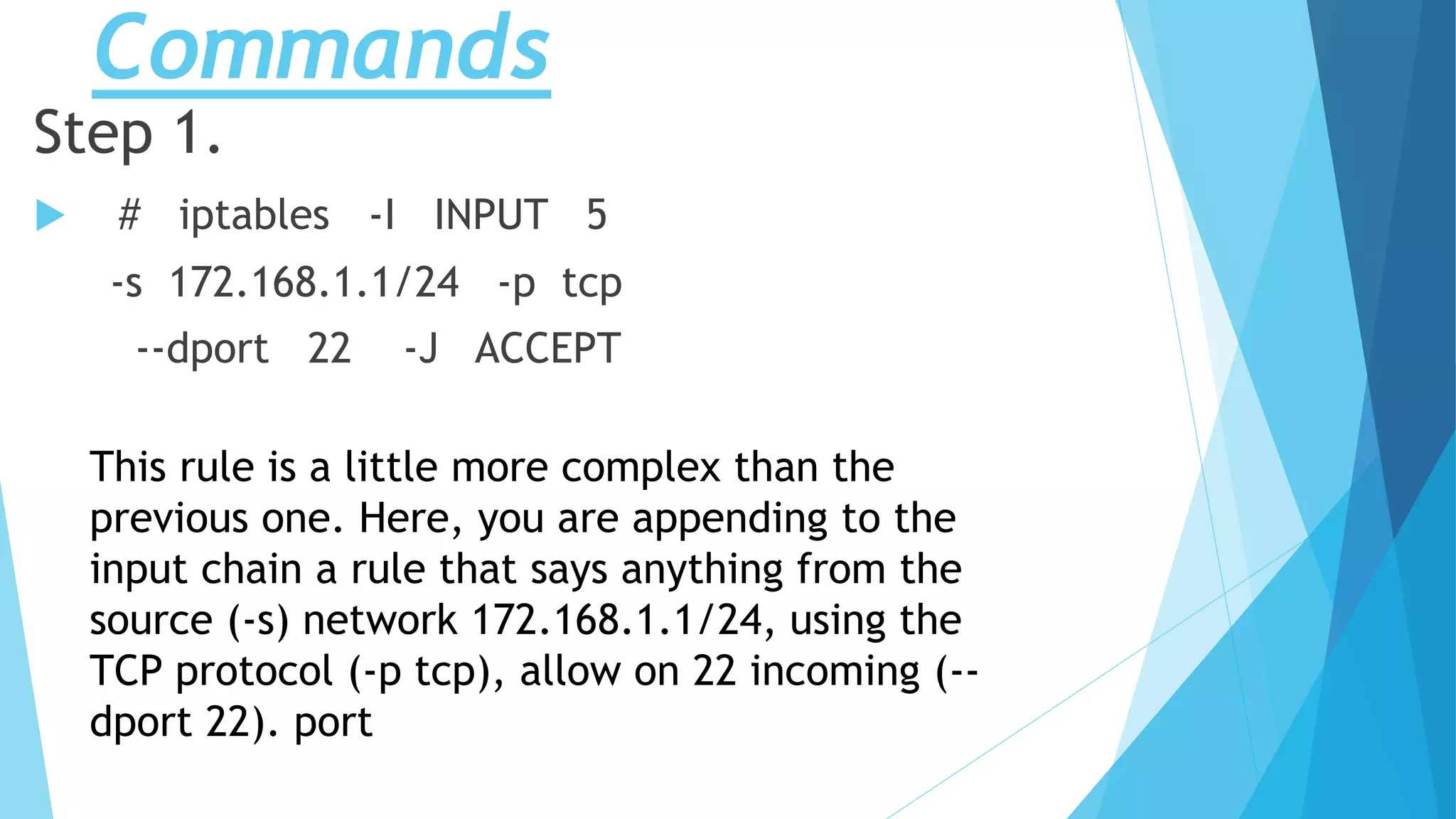 Commands

Step 1.

# iptables -I INPUT 5 -s 172.168.1.1/24 -p tcp --dport 22 -J ACCEPT

This rule is a little more complex than the previous one. Here, you are appending to the input chain a rule that says anything from the source (-s) network 172.168.1.1/24, using the TCP protocol (-p tcp), allow on 22 incoming (--dport 22). port